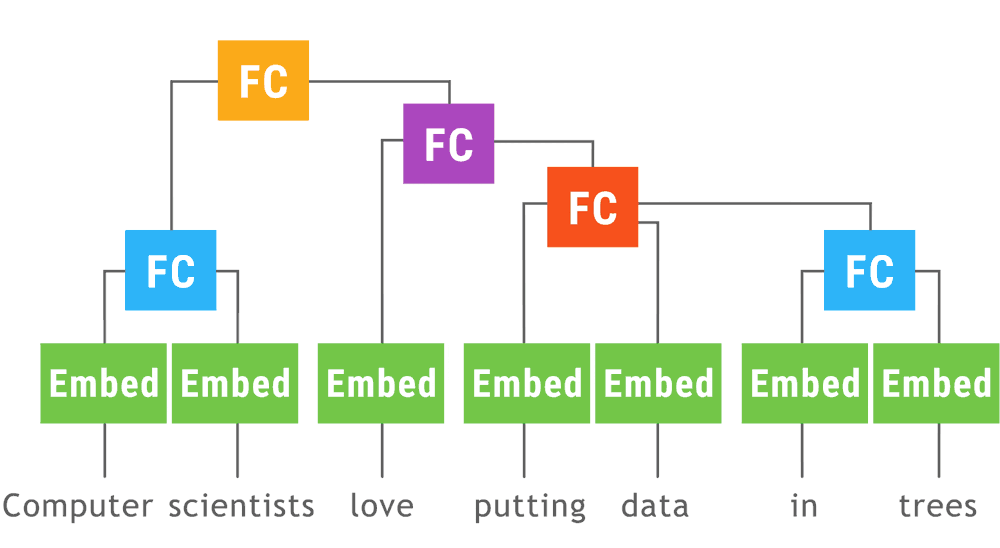 FC

FC

FC

FC

FC

Embed Embed Embed Embed Embed Embed Embed

Computer scientists love putting data in trees